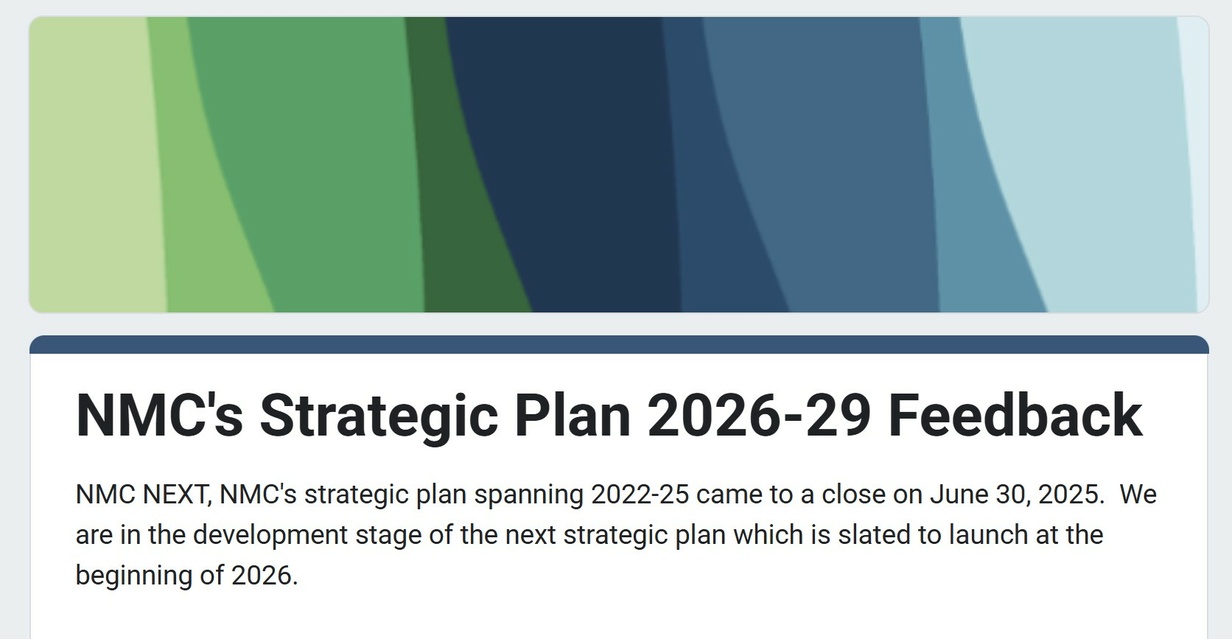 NMC's Strategic Plan 2026-29 Feedback

NMC NEXT, NMC's strategic plan spanning 2022-25 came to a close on June 30, 2025. We are in the development stage of the next strategic plan which is slated to launch at the beginning of 2026.